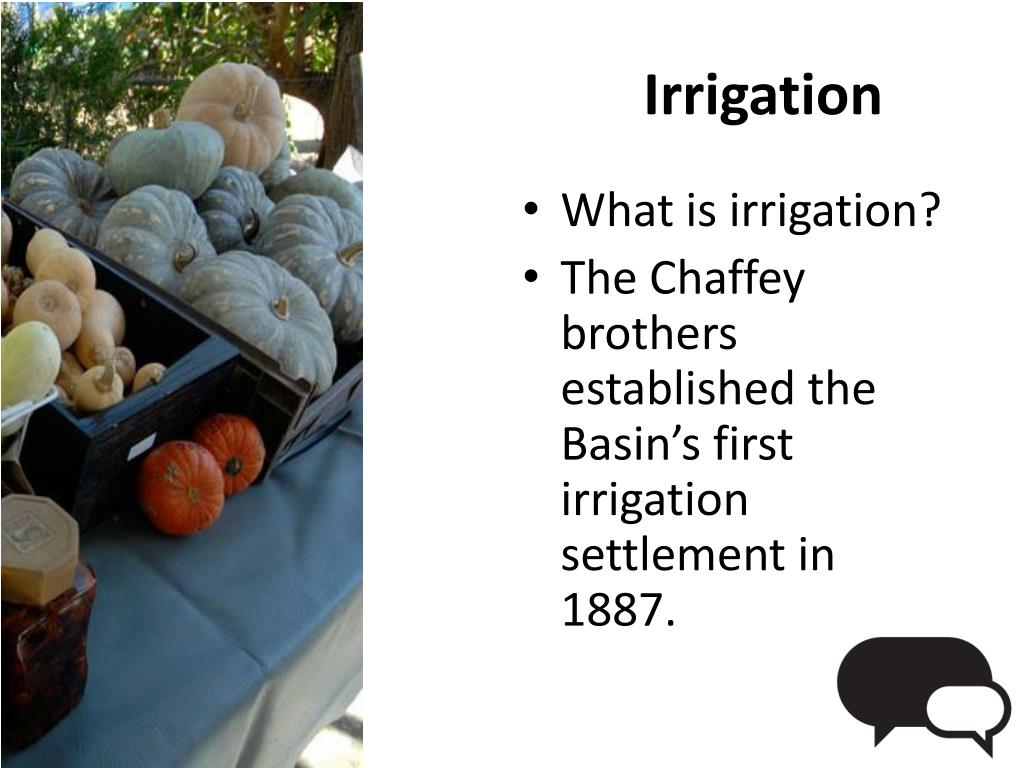 Irrigation

• What is irrigation?
• The Chaffey brothers established the Basin’s first irrigation settlement in 1887.